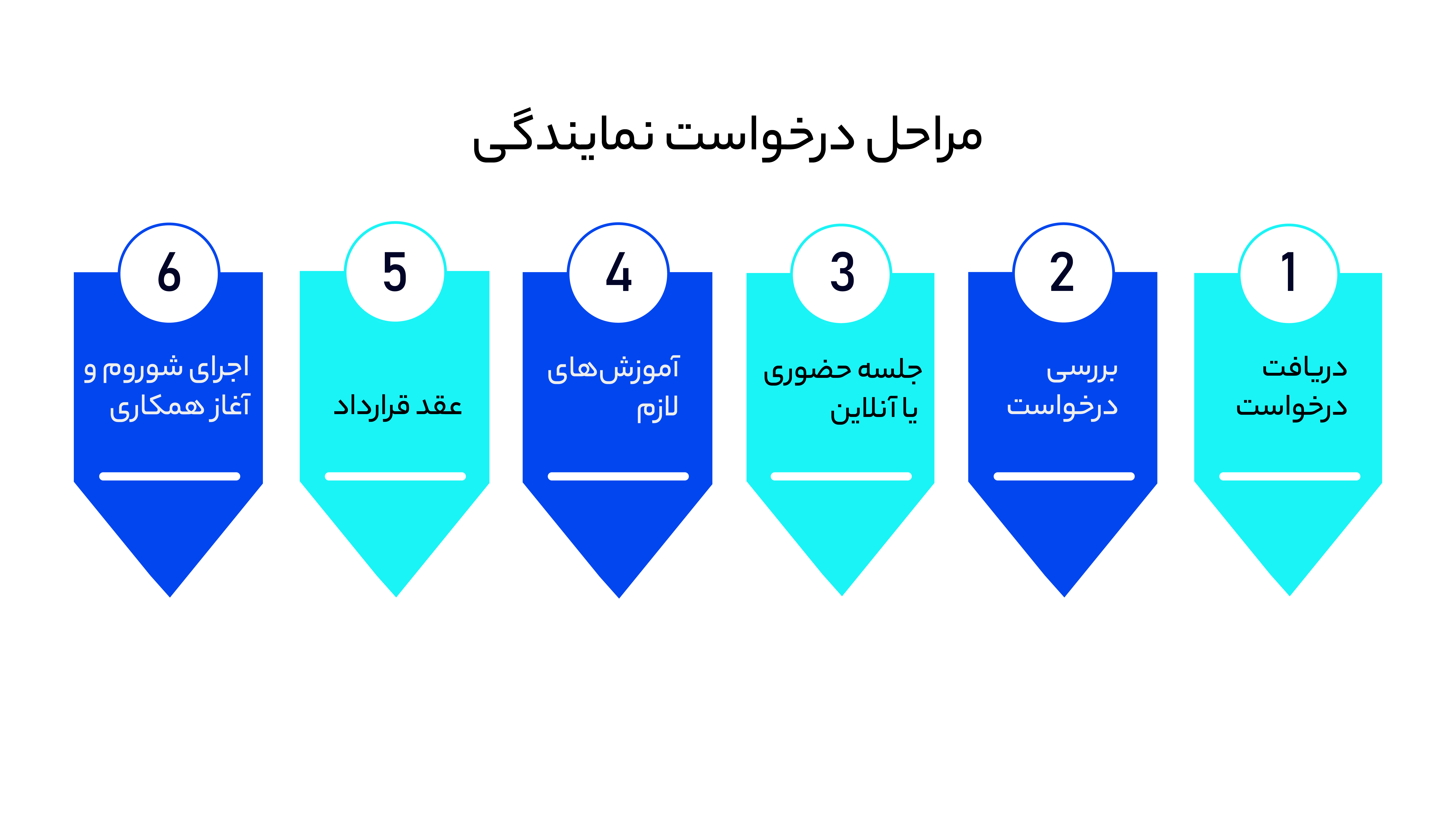 مراحل درخواست نمایندگی

1
دریافت درخواست

2
بررسی درخواست

3
جلسه حضوری یا آنلاین

4
آموزش‌های لازم

5
عقد قرارداد

6
اجرای شوروم و آغاز همکاری